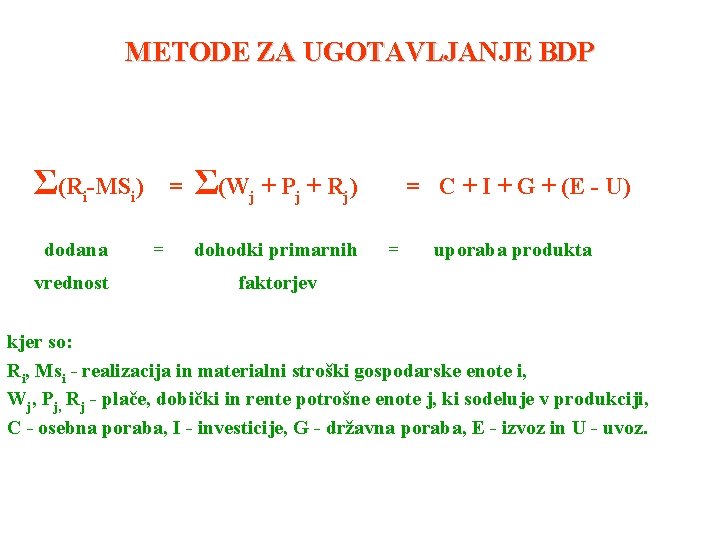 METODE ZA UGOTAVLJANJE BDP

$\Sigma(R_i - MS_i) = \Sigma(W_j + P_j + R_j) = C + I + G + (E - U)$

dodana vrednost = dohodki primarnih faktorjev = uporaba produkta

kjer so:
$R_i$, $Ms_i$ - realizacija in materialni stroški gospodarske enote i,
$W_j$, $P_j$, $R_j$ - plače, dobički in rente potrošne enote j, ki sodeluje v produkciji,
C - osebna poraba, I - investicije, G - državna poraba, E - izvoz in U - uvoz.